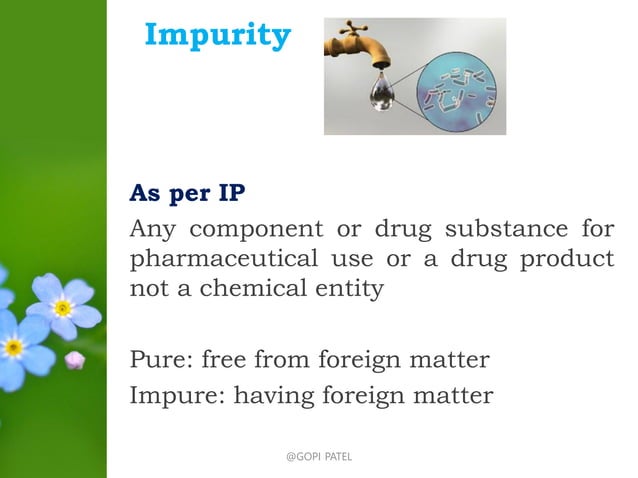 Impurity

As per IP

Any component or drug substance for pharmaceutical use or a drug product not a chemical entity

Pure: free from foreign matter

Impure: having foreign matter

@GOPI PATEL